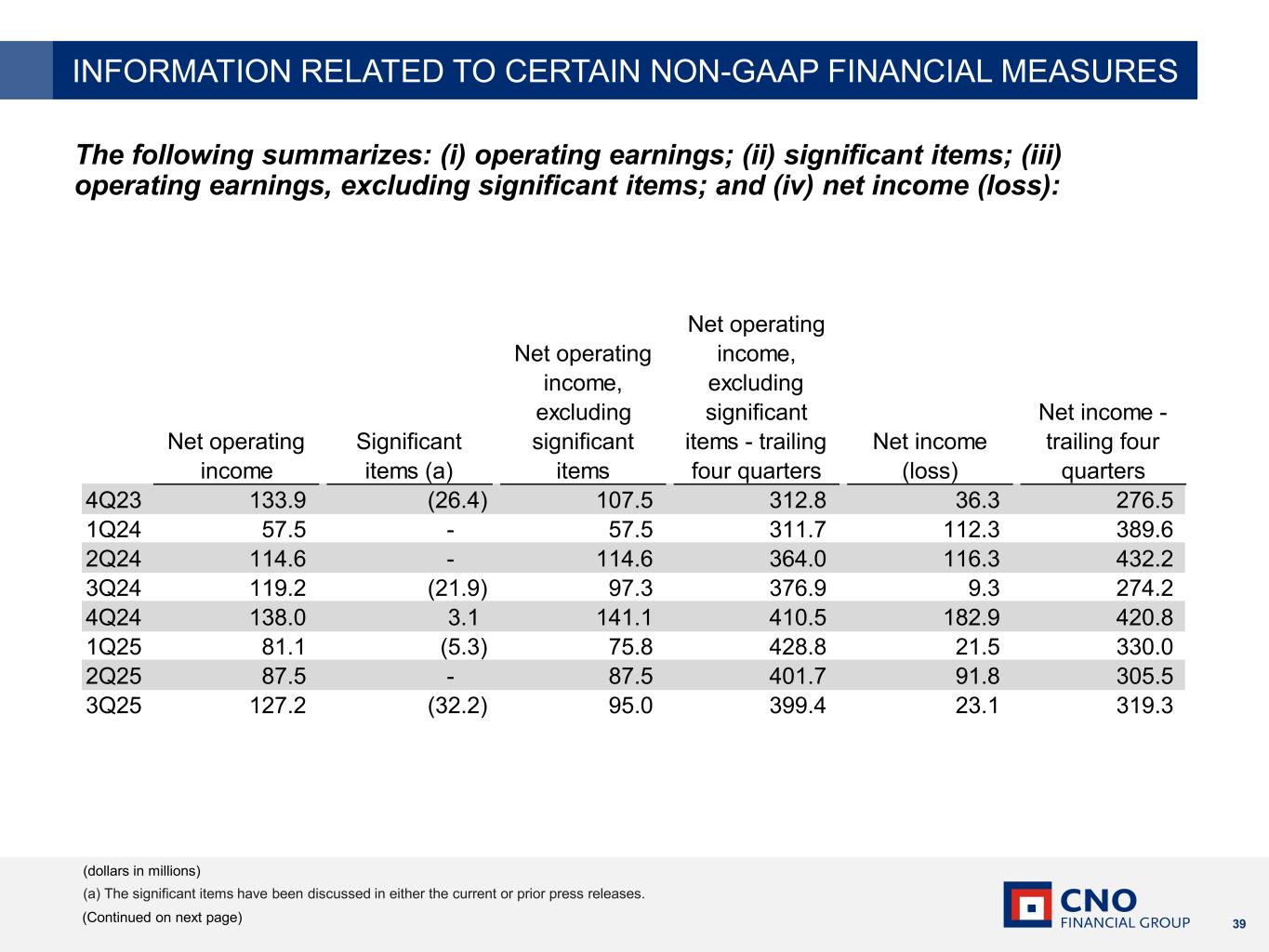 INFORMATION RELATED TO CERTAIN NON-GAAP FINANCIAL MEASURES

The following summarizes: (i) operating earnings; (ii) significant items; (iii) operating earnings, excluding significant items; and (iv) net income (loss):

| | Net operating income | Significant items (a) | Net operating income, excluding significant items | Net operating income, excluding significant items - trailing four quarters | Net income (loss) | Net income - trailing four quarters |
|---|---|---|---|---|---|---|
| 4Q23 | 133.9 | (26.4) | 107.5 | 312.8 | 36.3 | 276.5 |
| 1Q24 | 57.5 | - | 57.5 | 311.7 | 112.3 | 389.6 |
| 2Q24 | 114.6 | - | 114.6 | 364.0 | 116.3 | 432.2 |
| 3Q24 | 119.2 | (21.9) | 97.3 | 376.9 | 9.3 | 274.2 |
| 4Q24 | 138.0 | 3.1 | 141.1 | 410.5 | 182.9 | 420.8 |
| 1Q25 | 81.1 | (5.3) | 75.8 | 428.8 | 21.5 | 330.0 |
| 2Q25 | 87.5 | - | 87.5 | 401.7 | 91.8 | 305.5 |
| 3Q25 | 127.2 | (32.2) | 95.0 | 399.4 | 23.1 | 319.3 |

(dollars in millions)
(a) The significant items have been discussed in either the current or prior press releases.
(Continued on next page)

CNO FINANCIAL GROUP

39